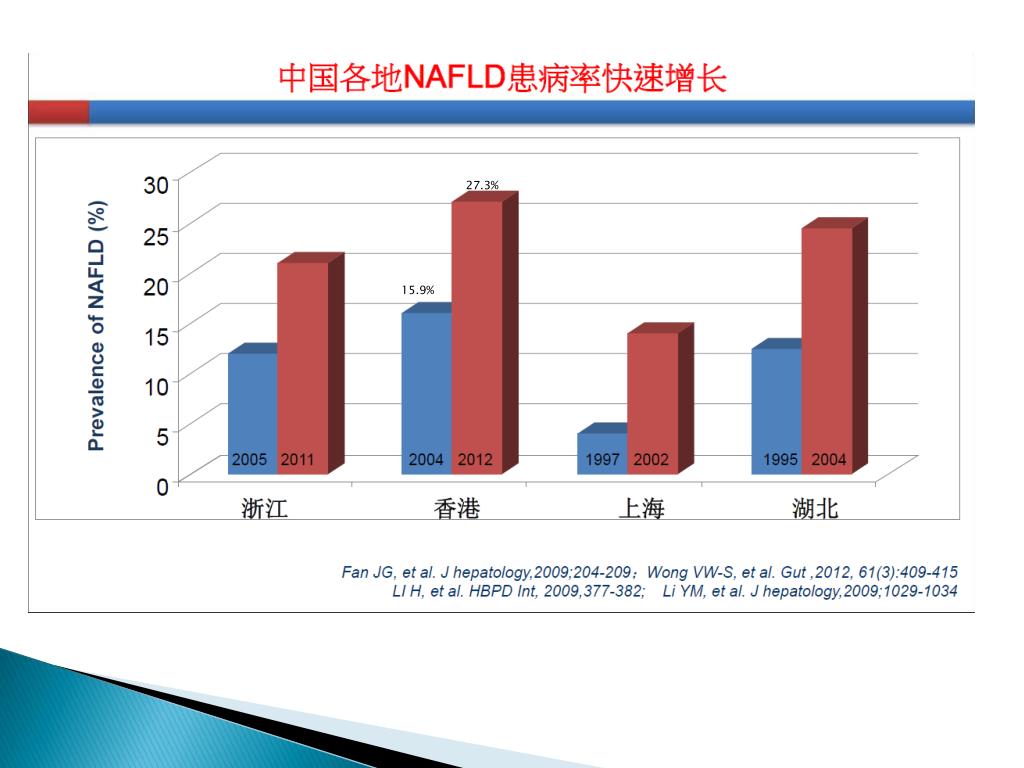 中国各地NAFLD患病率快速增长

Prevalence of NAFLD (%)

30
25
20
15
10
5
0

27.3%
15.9%

2005 2011
2004 2012
1997 2002
1995 2004

浙江
香港
上海
湖北

Fan JG, et al. J hepatology,2009;204-209；Wong VW-S, et al. Gut ,2012, 61(3):409-415
LI H, et al. HBPD Int, 2009,377-382; Li YM, et al. J hepatology,2009;1029-1034